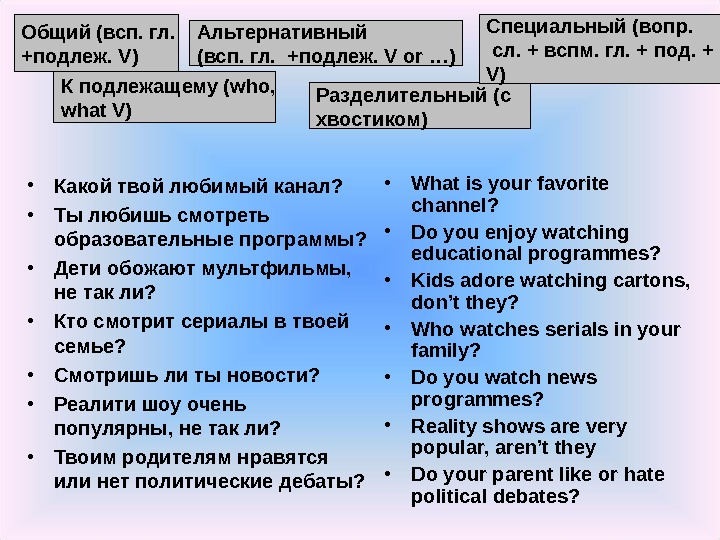 Общий (всп. гл. +подлеж. V)

Альтернативный (всп. гл. +подлеж. V or …)

Специальный (вопр. сл. + вспм. гл. + под. + V)

К подлежащему (who, what V)

Разделительный (с хвостиком)

• Какой твой любимый канал?
• Ты любишь смотреть образовательные программы?
• Дети обожают мультфильмы, не так ли?
• Кто смотрит сериалы в твоей семье?
• Смотришь ли ты новости?
• Реалити шоу очень популярны, не так ли?
• Твоим родителям нравятся или нет политические дебаты?

• What is your favorite channel?
• Do you enjoy watching educational programmes?
• Kids adore watching cartons, don't they?
• Who watches serials in your family?
• Do you watch news programmes?
• Reality shows are very popular, aren't they
• Do your parent like or hate political debates?